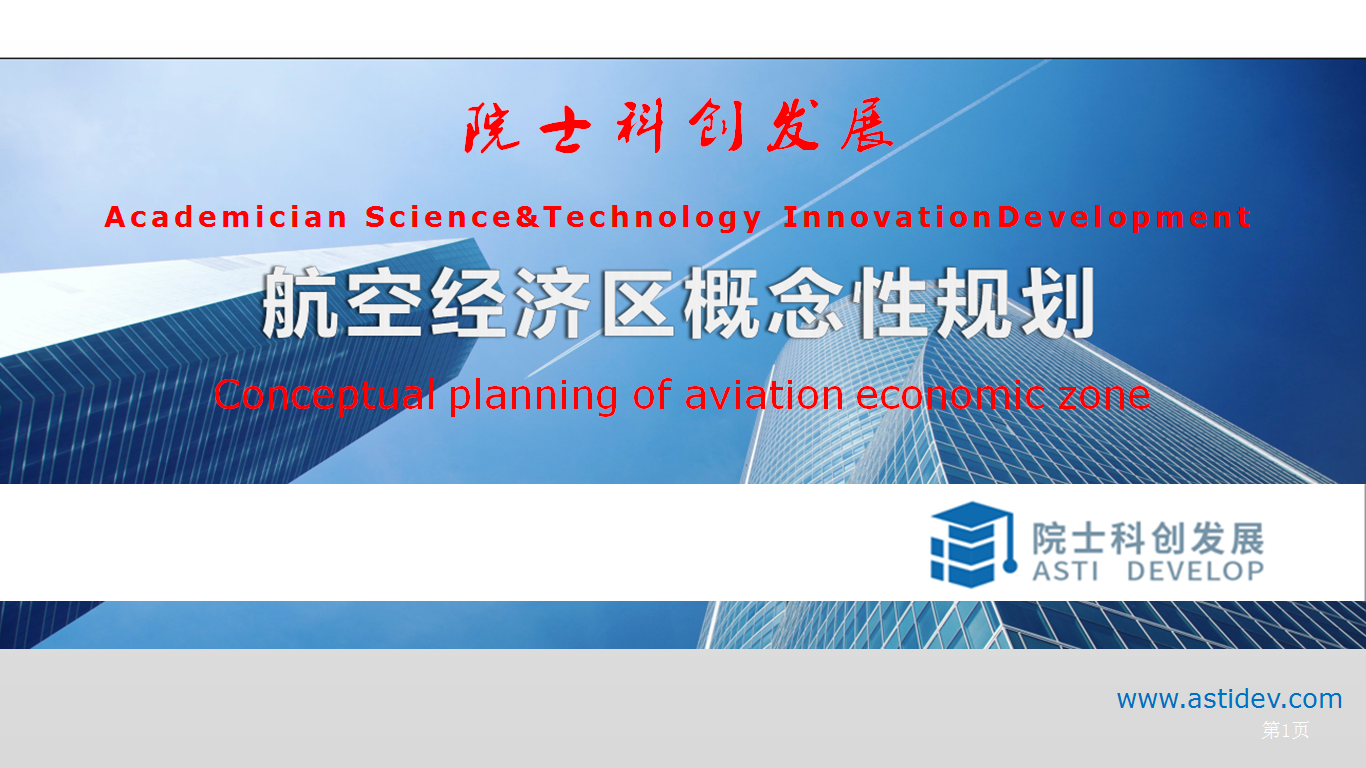 院士科创发展

Academician Science&Technology InnovationDevelopment

航空经济区概念性规划

Conceptual planning of aviation economic zone

院士科创发展
ASTI DEVELOP

www.astidev.com

第1页